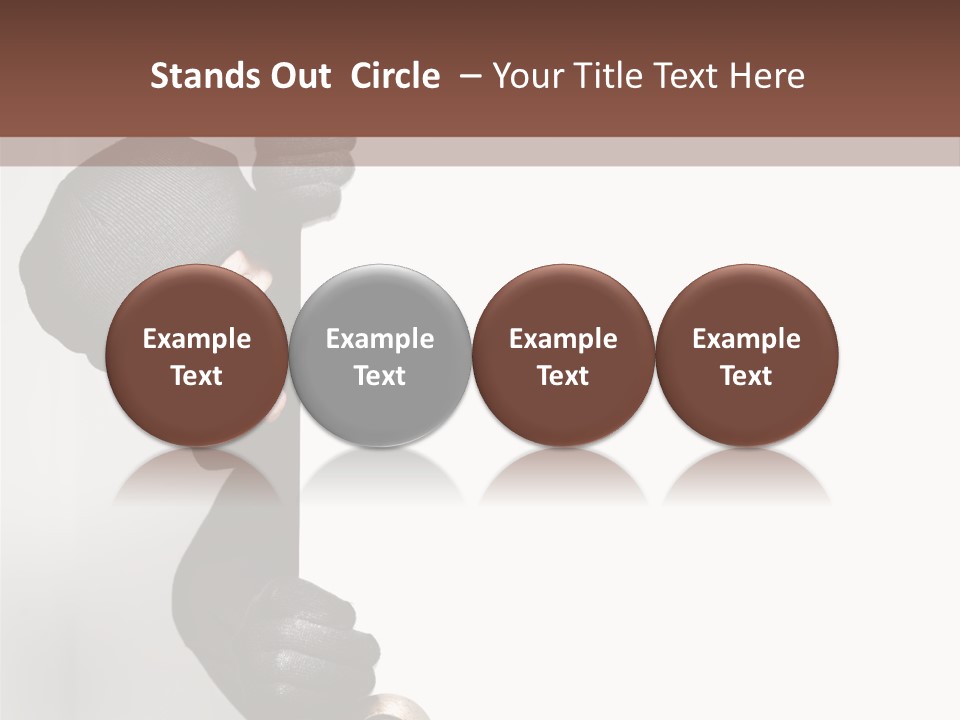 Stands Out Circle – Your Title Text Here

Example Text

Example Text

Example Text

Example Text